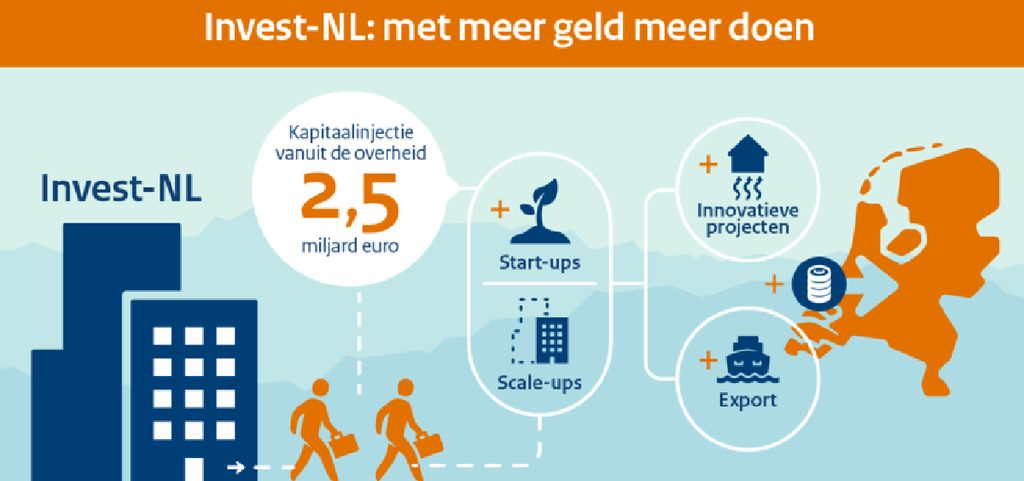 Invest-NL: met meer geld meer doen

Invest-NL

Kapitaalinjectie vanuit de overheid
2,5
miljard euro

+
Start-ups

Scale-ups

+
Innovatieve projecten

+

+
Export